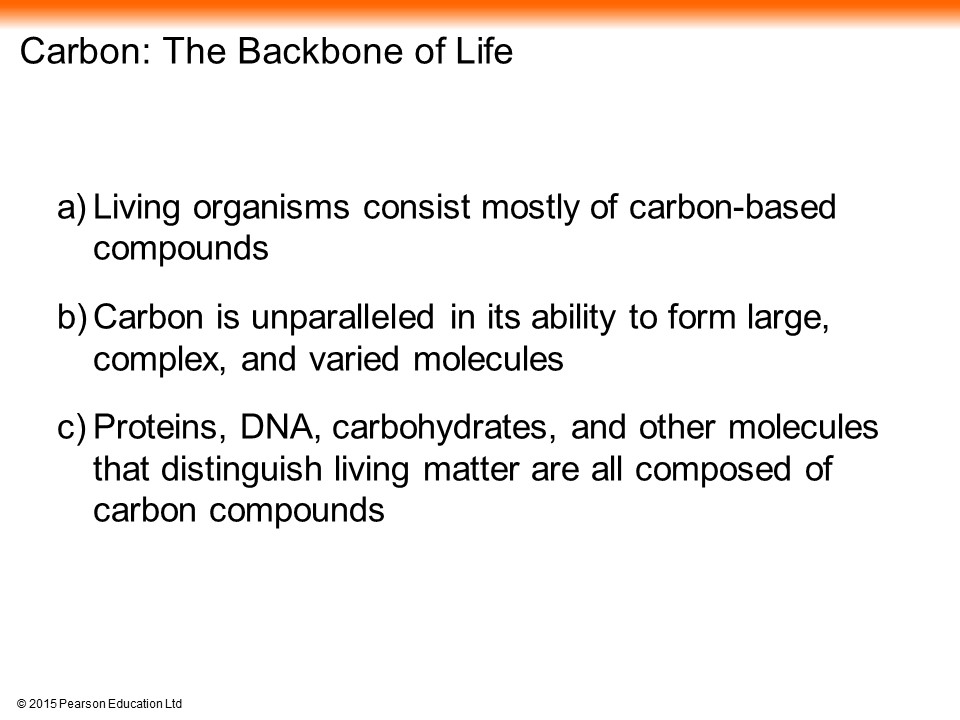 Carbon: The Backbone of Life

a) Living organisms consist mostly of carbon-based compounds

b) Carbon is unparalleled in its ability to form large, complex, and varied molecules

c) Proteins, DNA, carbohydrates, and other molecules that distinguish living matter are all composed of carbon compounds

© 2015 Pearson Education Ltd